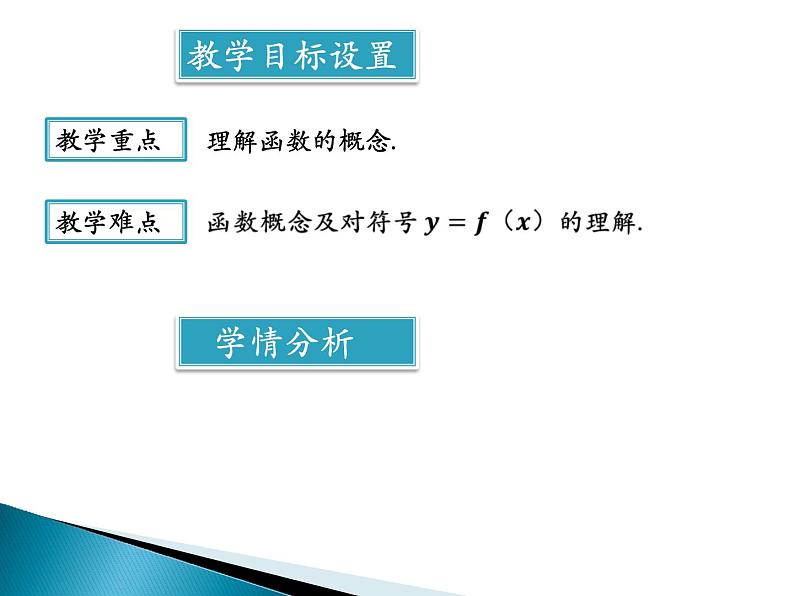 教学目标设置

教学重点 理解函数的概念.

教学难点 函数概念及对符号 $y=f（x）$ 的理解.

学情分析